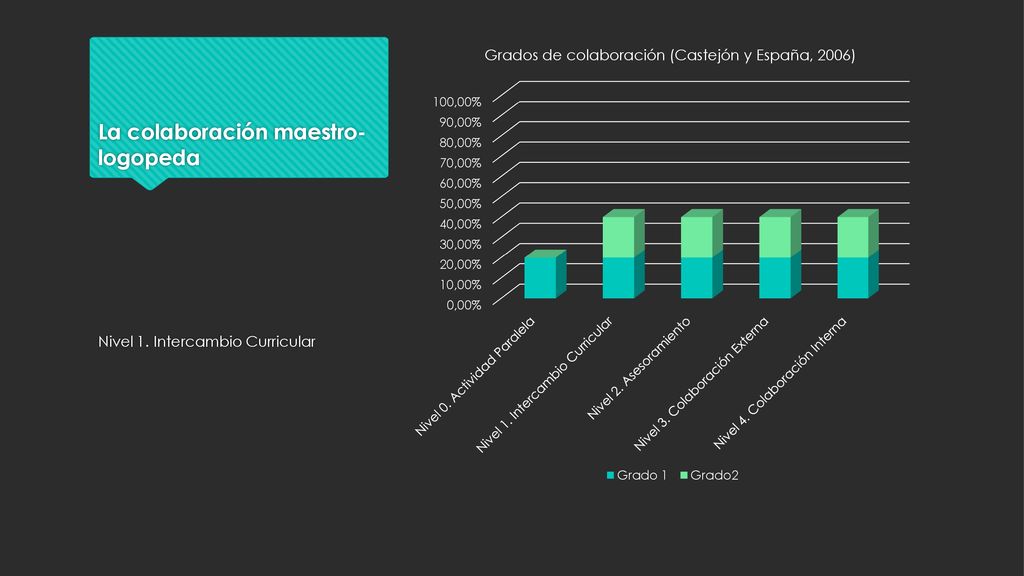 La colaboración maestro-logopeda

Nivel 1. Intercambio Curricular

Grados de colaboración (Castejón y España, 2006)

100,00%
90,00%
80,00%
70,00%
60,00%
50,00%
40,00%
30,00%
20,00%
10,00%
0,00%

Nivel 0. Actividad Paralela
Nivel 1. Intercambio Curricular
Nivel 2. Asesoramiento
Nivel 3. Colaboración Externa
Nivel 4. Colaboración Interna

Grado 1 Grado2